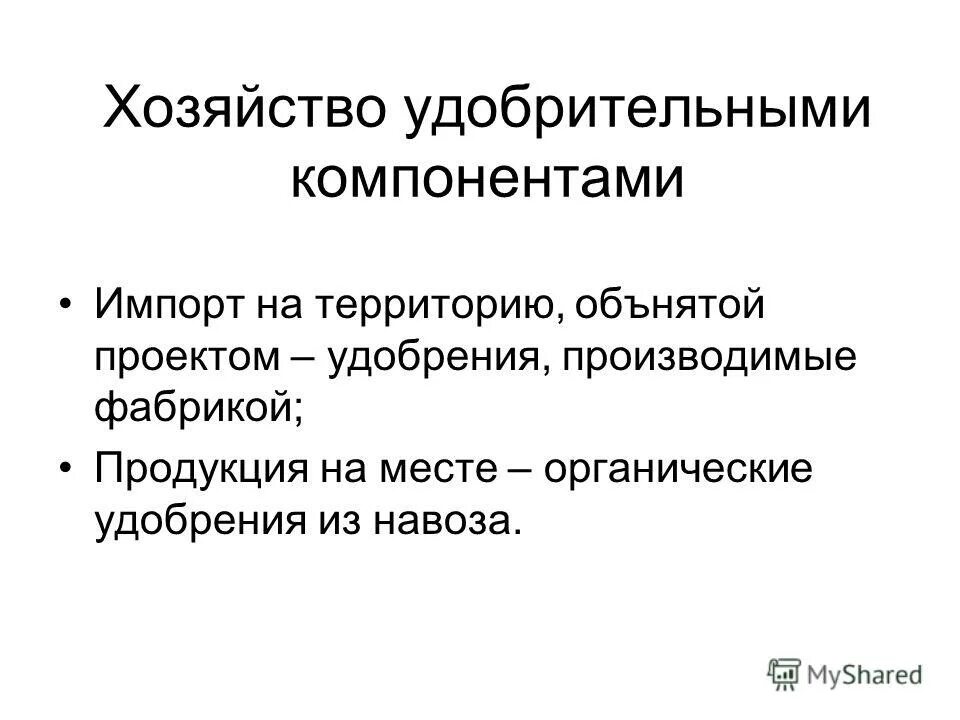 Хозяйство удобрительными компонентами

• Импорт на территорию, обънятой проектом – удобрения, производимые фабрикой;

• Продукция на месте – органические удобрения из навоза.

MyShared